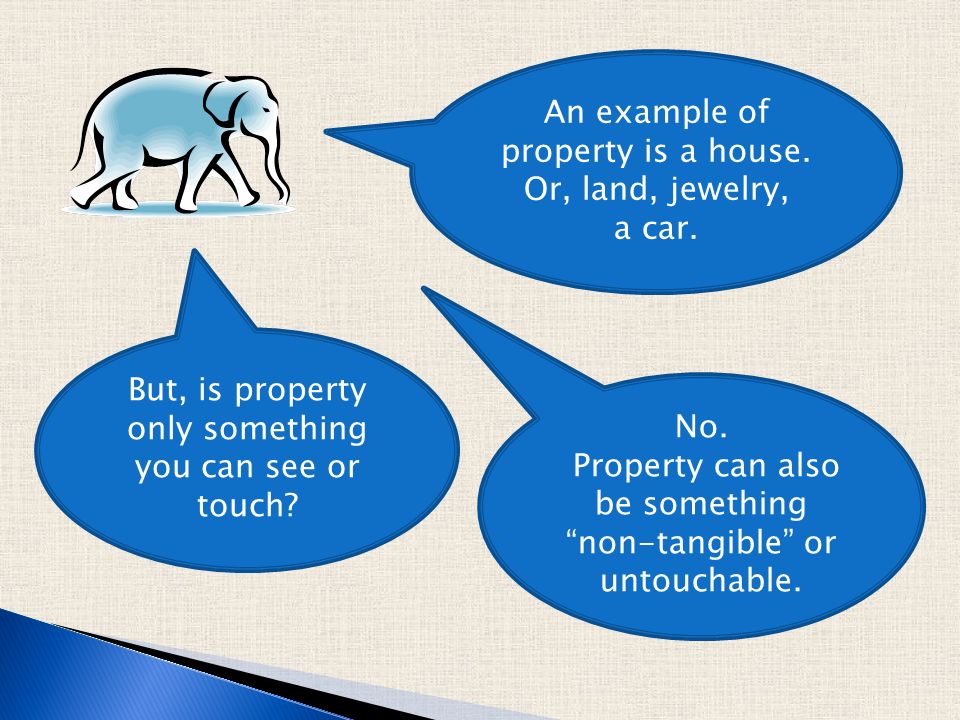 An example of property is a house. Or, land, jewelry, a car.

But, is property only something you can see or touch?

No.
Property can also be something “non-tangible” or untouchable.